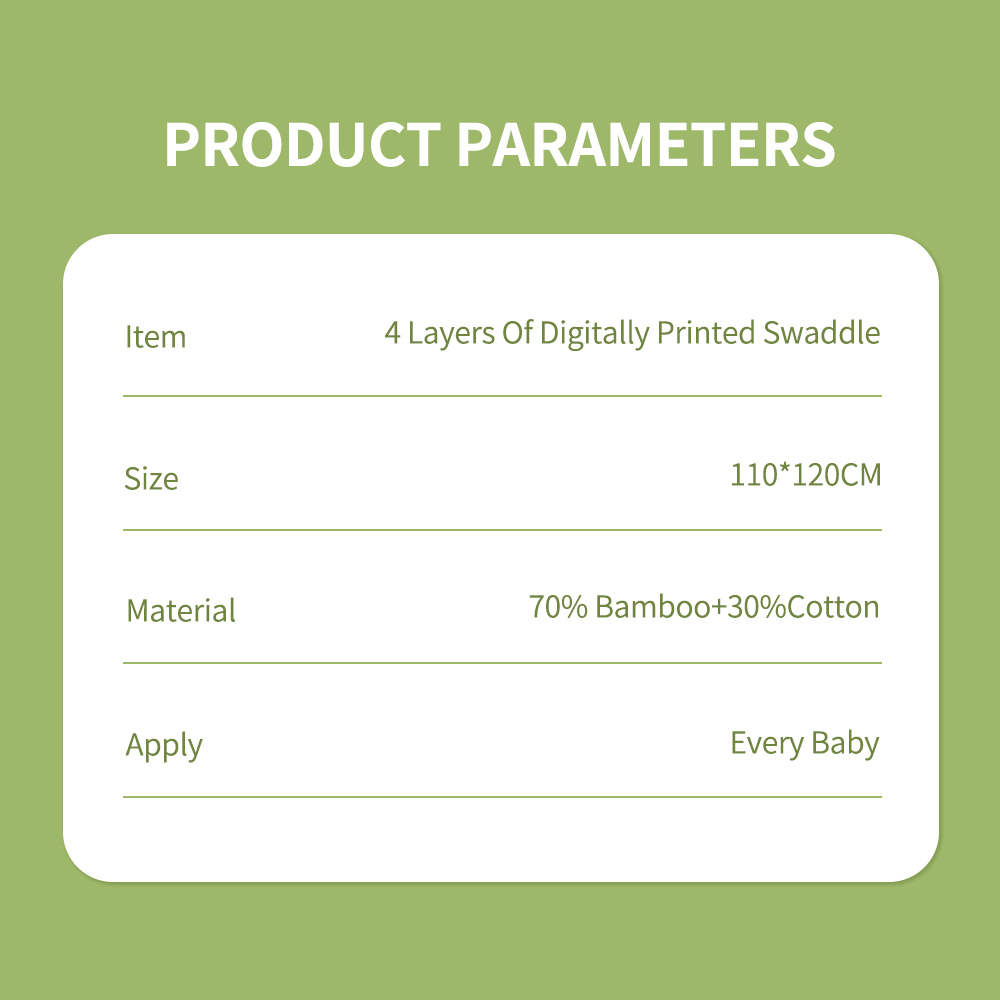 PRODUCT PARAMETERS

| Item | 4 Layers Of Digitally Printed Swaddle |
|---|---|
| Size | 110*120CM |
| Material | 70% Bamboo+30%Cotton |
| Apply | Every Baby |